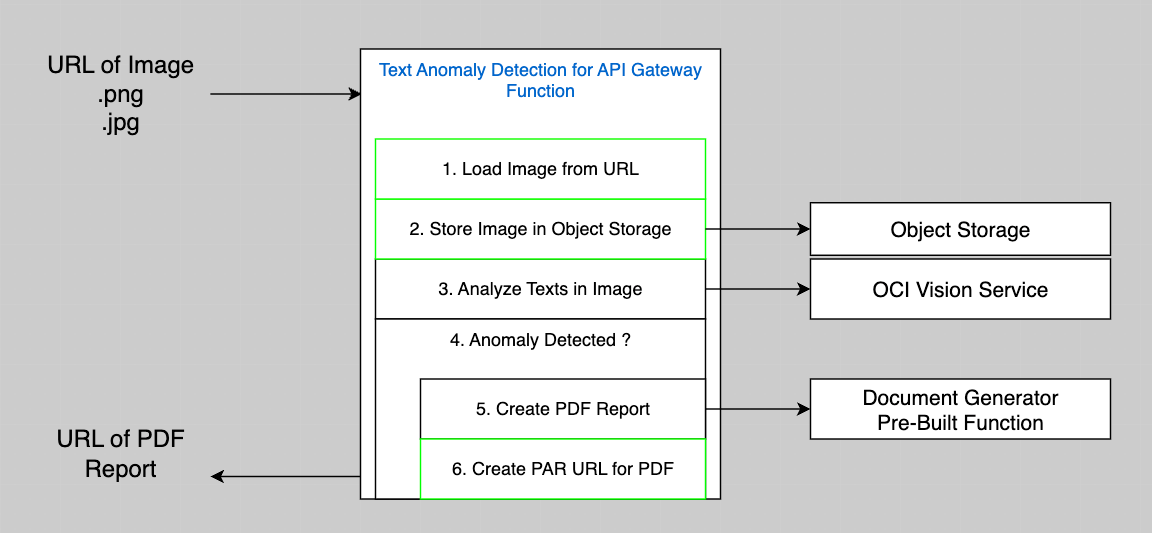 URL of Image
.png
.jpg

Text Anomaly Detection for API Gateway Function

1. Load Image from URL

2. Store Image in Object Storage

3. Analyze Texts in Image

4. Anomaly Detected ?

5. Create PDF Report

6. Create PAR URL for PDF

Object Storage

OCI Vision Service

Document Generator Pre-Built Function

URL of PDF Report